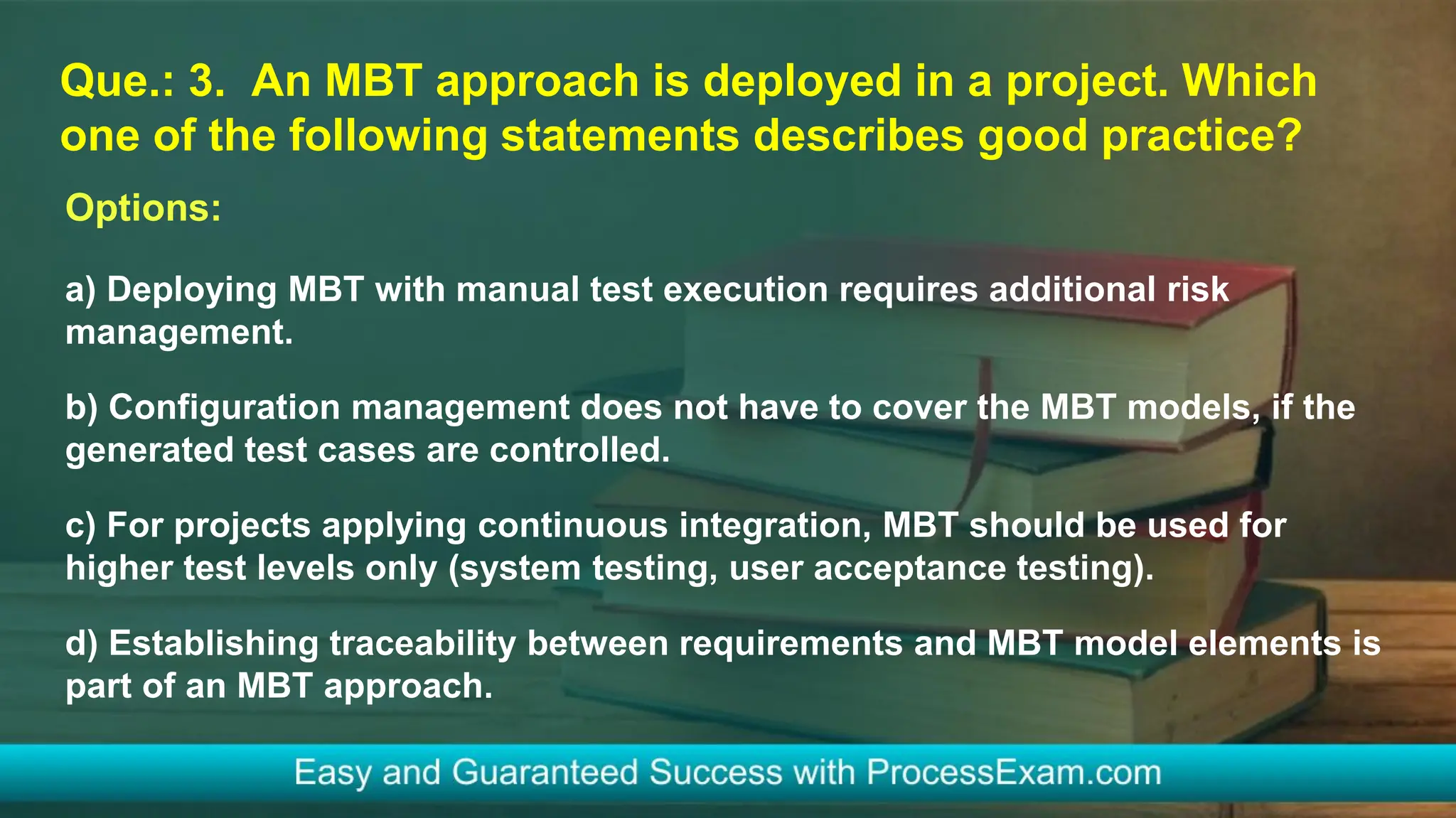 Que.: 3. An MBT approach is deployed in a project. Which one of the following statements describes good practice?

Options:

a) Deploying MBT with manual test execution requires additional risk management.

b) Configuration management does not have to cover the MBT models, if the generated test cases are controlled.

c) For projects applying continuous integration, MBT should be used for higher test levels only (system testing, user acceptance testing).

d) Establishing traceability between requirements and MBT model elements is part of an MBT approach.

Easy and Guaranteed Success with ProcessExam.com